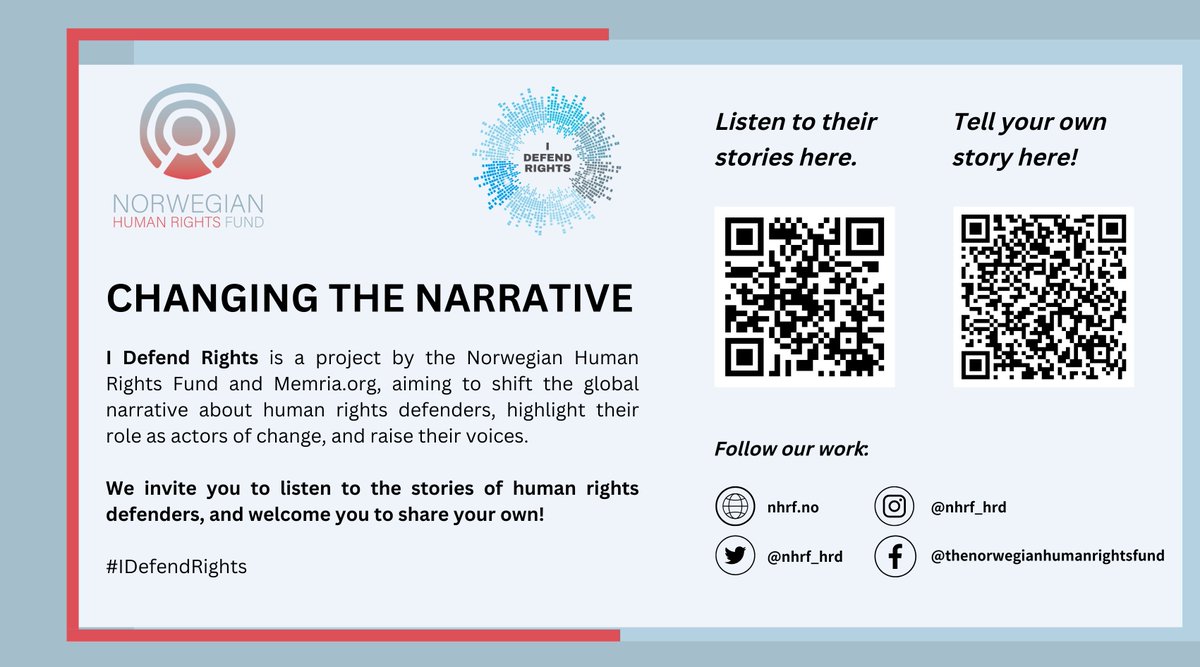 NORWEGIAN
HUMAN RIGHTS FUND

I
DEFEND
RIGHTS

CHANGING THE NARRATIVE

I Defend Rights is a project by the Norwegian Human Rights Fund and Memria.org, aiming to shift the global narrative about human rights defenders, highlight their role as actors of change, and raise their voices.

We invite you to listen to the stories of human rights defenders, and welcome you to share your own!

#IDefendRights

Listen to their stories here.

Tell your own story here!

Follow our work:

nhrf.no

@nhrf_hrd

@nhrf_hrd

@thenorwegianhumanrightsfund